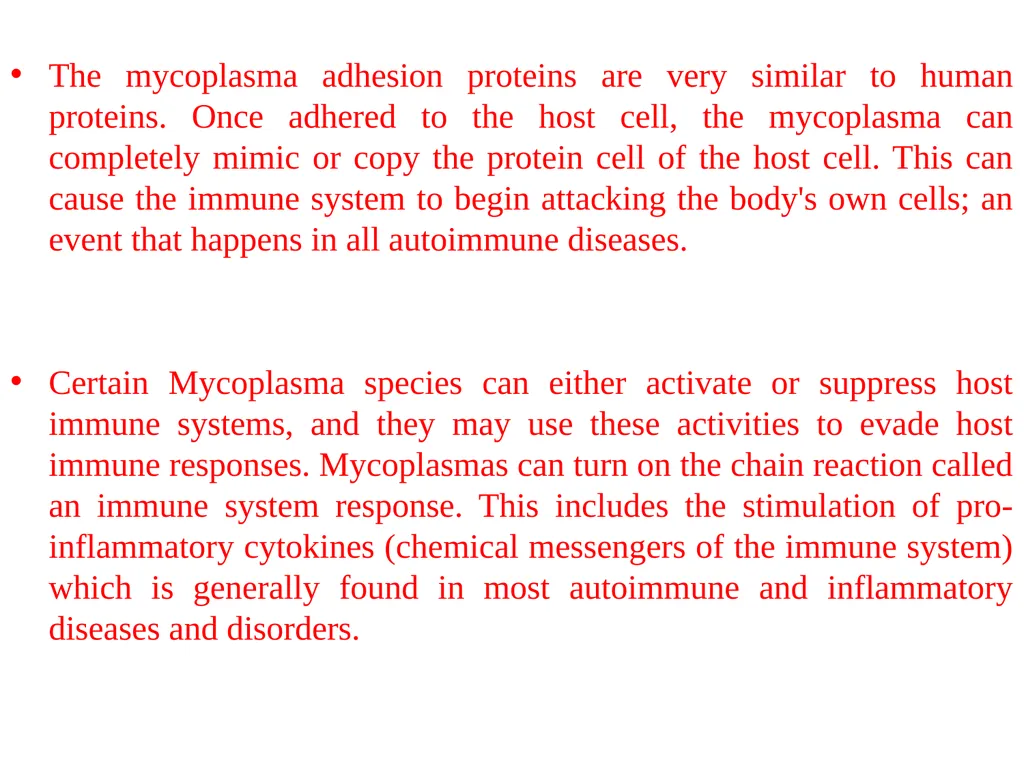 • The mycoplasma adhesion proteins are very similar to human proteins. Once adhered to the host cell, the mycoplasma can completely mimic or copy the protein cell of the host cell. This can cause the immune system to begin attacking the body's own cells; an event that happens in all autoimmune diseases.

• Certain Mycoplasma species can either activate or suppress host immune systems, and they may use these activities to evade host immune responses. Mycoplasmas can turn on the chain reaction called an immune system response. This includes the stimulation of pro-inflammatory cytokines (chemical messengers of the immune system) which is generally found in most autoimmune and inflammatory diseases and disorders.